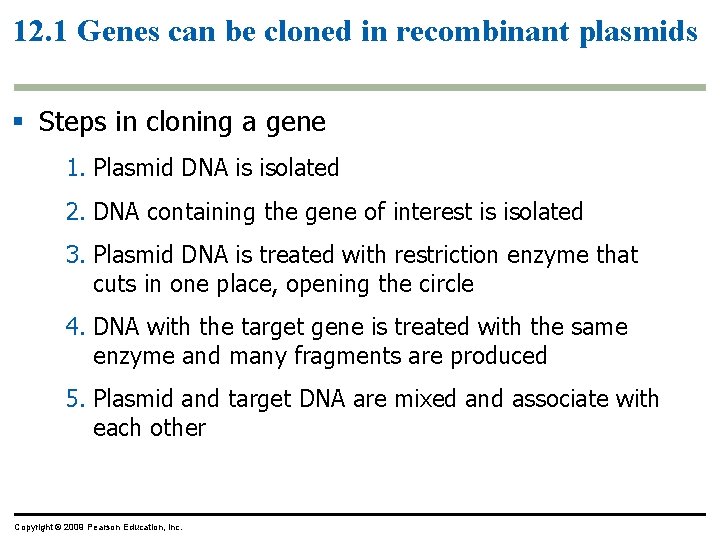 12.1 Genes can be cloned in recombinant plasmids

▪ Steps in cloning a gene

1. Plasmid DNA is isolated

2. DNA containing the gene of interest is isolated

3. Plasmid DNA is treated with restriction enzyme that cuts in one place, opening the circle

4. DNA with the target gene is treated with the same enzyme and many fragments are produced

5. Plasmid and target DNA are mixed and associate with each other

Copyright © 2009 Pearson Education, Inc.